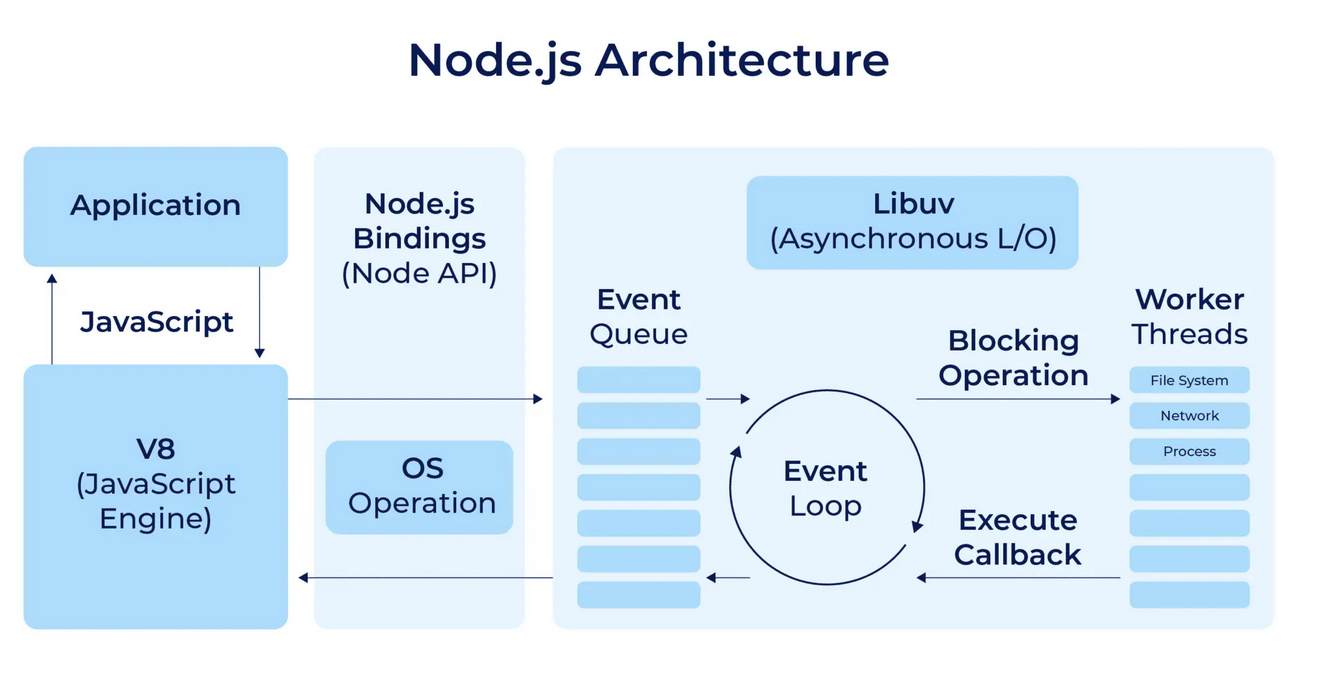 Node.js Architecture

Application

JavaScript

V8
(JavaScript
Engine)

Node.js
Bindings
(Node API)

OS
Operation

Libuv
(Asynchronous L/O)

Event
Queue

Event
Loop

Blocking
Operation

Execute
Callback

Worker
Threads

File System

Network

Process